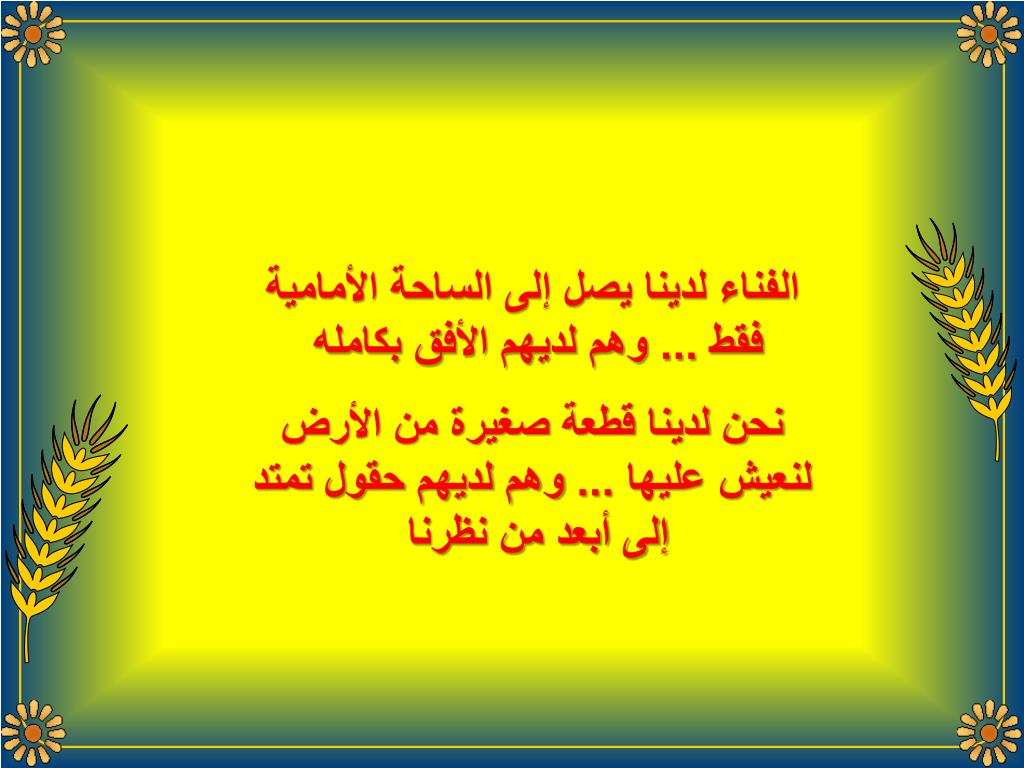 الفناء لدينا يصل إلى الساحة الأمامية فقط ... وهم لديهم الأفق بكامله

نحن لدينا قطعة صغيرة من الأرض لنعيش عليها ... وهم لديهم حقول تمتد إلى أبعد من نظرنا